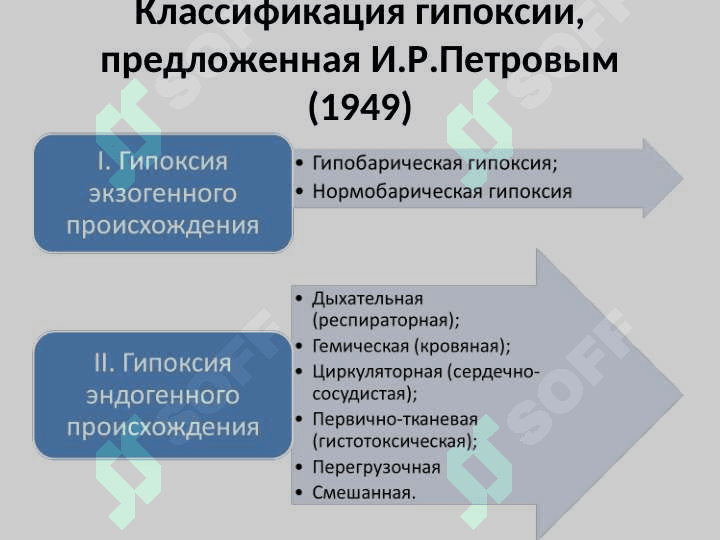 Классификация гипоксии, предложенная И.Р.Петровым (1949)

I. Гипоксия экзогенного происхождения

• Гипобарическая гипоксия;
• Нормобарическая гипоксия

II. Гипоксия эндогенного происхождения

• Дыхательная (респираторная);
• Гемическая (кровяная);
• Циркуляторная (сердечно-сосудистая);
• Первично-тканевая (гистотоксическая);
• Перегрузочная
• Смешанная.

SOFF SOFF SOFF SOFF